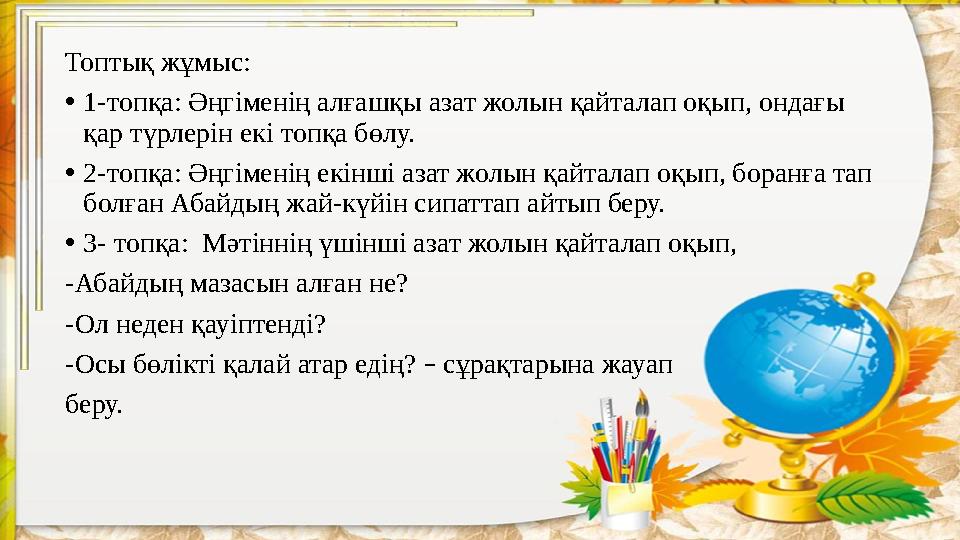 Топтық жұмыс:

• 1-топқа: Әңгіменің алғашқы азат жолын қайталап оқып, ондағы қар түрлерін екі топқа бөлу.

• 2-топқа: Әңгіменің екінші азат жолын қайталап оқып, боранға тап болған Абайдың жай-күйін сипаттап айтып беру.

• 3- топқа: Мәтіннің үшінші азат жолын қайталап оқып,

-Абайдың мазасын алған не?

-Ол неден қауіптенді?

-Осы бөлікті қалай атар едің? – сұрақтарына жауап беру.